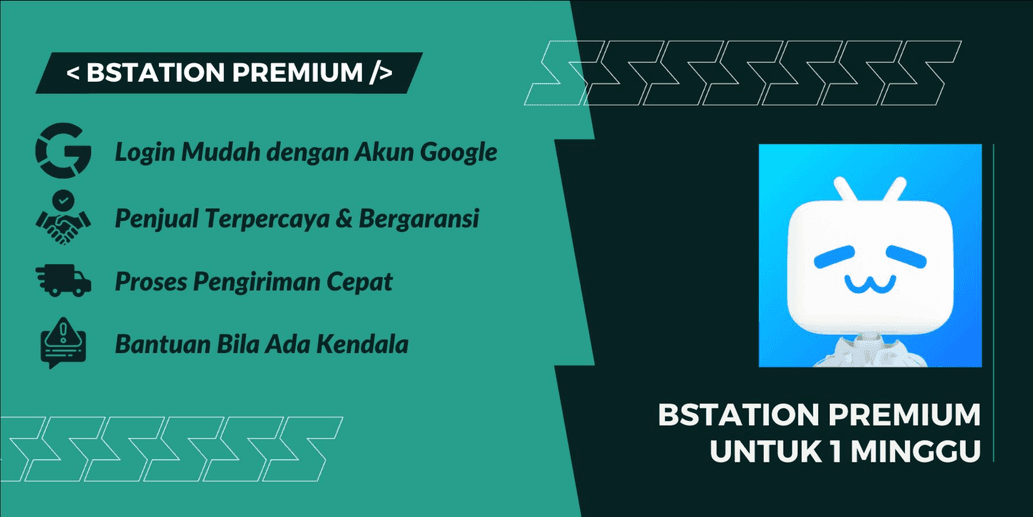 < BSTATION PREMIUM />

Login Mudah dengan Akun Google

Penjual Terpercaya & Bergaransi

Proses Pengiriman Cepat

Bantuan Bila Ada Kendala

BSTATION PREMIUM
UNTUK 1 MINGGU